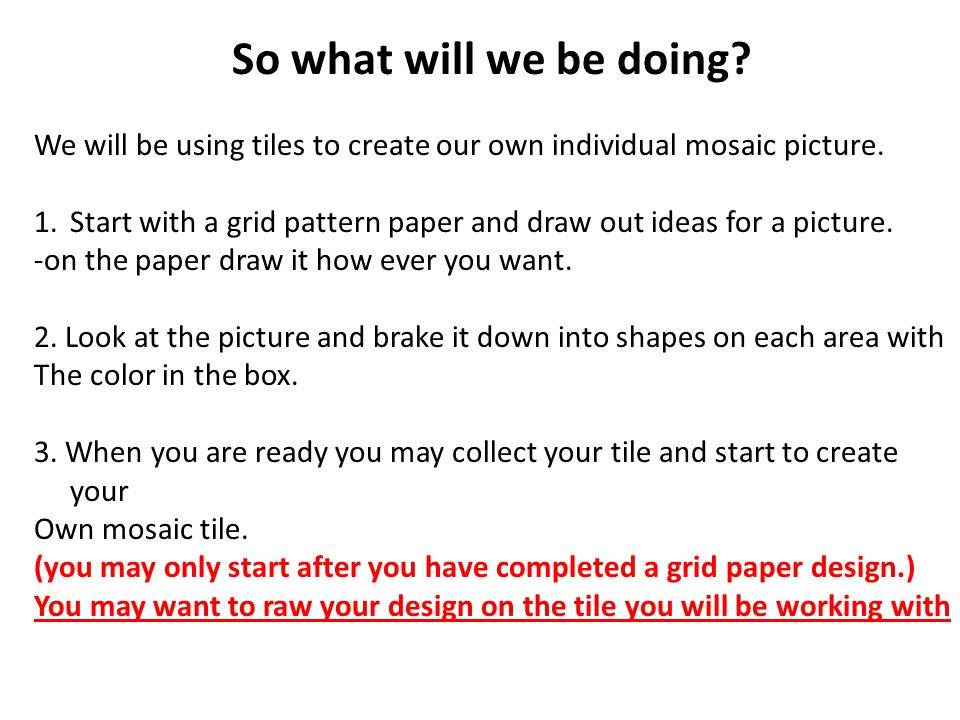 So what will we be doing?

We will be using tiles to create our own individual mosaic picture.

1. Start with a grid pattern paper and draw out ideas for a picture.
-on the paper draw it how ever you want.

2. Look at the picture and brake it down into shapes on each area with The color in the box.

3. When you are ready you may collect your tile and start to create your
Own mosaic tile.
(you may only start after you have completed a grid paper design.)
You may want to raw your design on the tile you will be working with